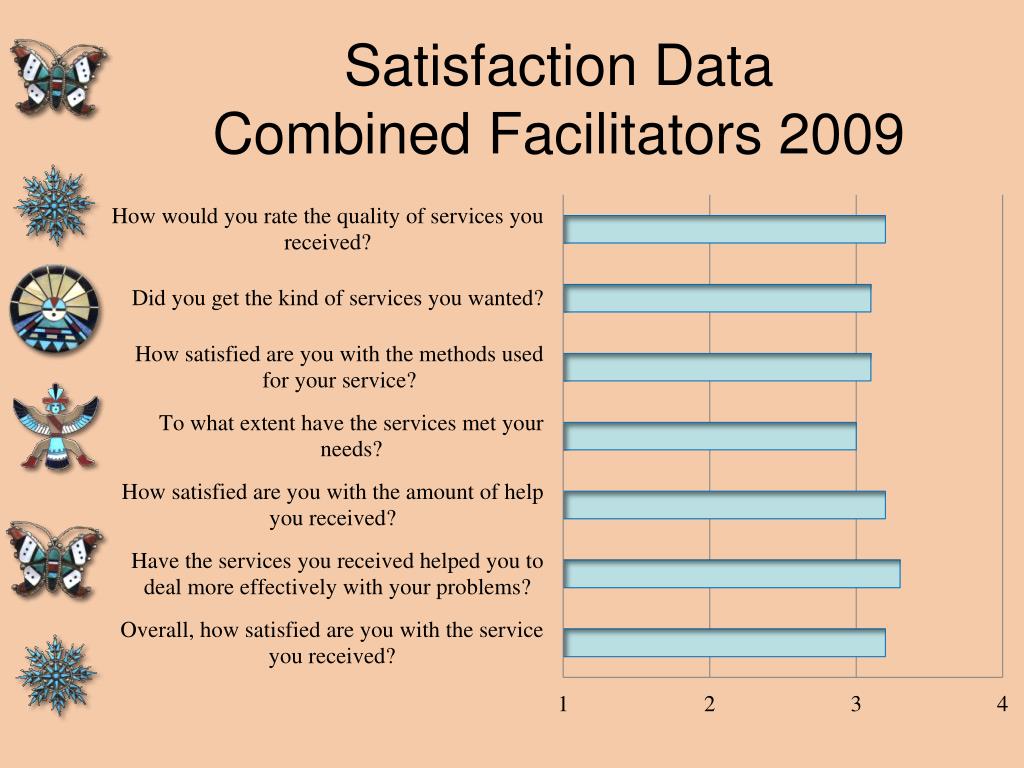 Satisfaction Data
Combined Facilitators 2009

How would you rate the quality of services you received?

Did you get the kind of services you wanted?

How satisfied are you with the methods used for your service?

To what extent have the services met your needs?

How satisfied are you with the amount of help you received?

Have the services you received helped you to deal more effectively with your problems?

Overall, how satisfied are you with the service you received?

1 2 3 4